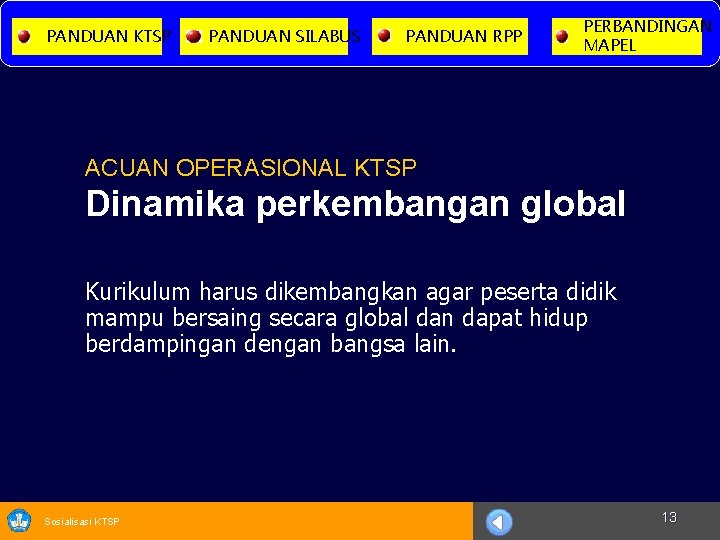 PANDUAN KTSP
PANDUAN SILABUS
PANDUAN RPP
PERBANDINGAN MAPEL

ACUAN OPERASIONAL KTSP
Dinamika perkembangan global

Kurikulum harus dikembangkan agar peserta didik mampu bersaing secara global dan dapat hidup berdampingan dengan bangsa lain.

Sosialisasi KTSP
13